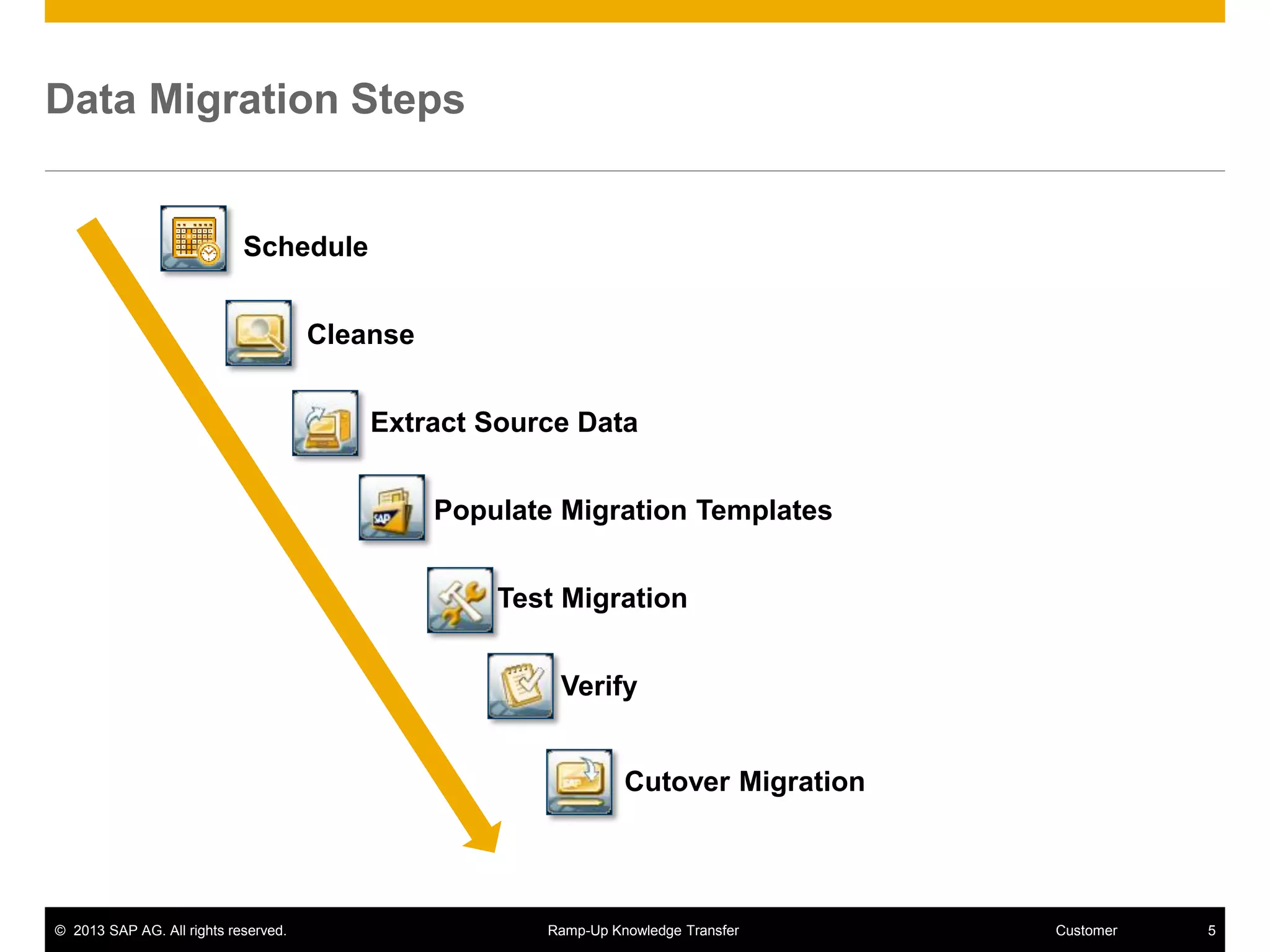 Data Migration Steps

Schedule

Cleanse

Extract Source Data

Populate Migration Templates

Test Migration

Verify

Cutover Migration

© 2013 SAP AG. All rights reserved. Ramp-Up Knowledge Transfer Customer 5